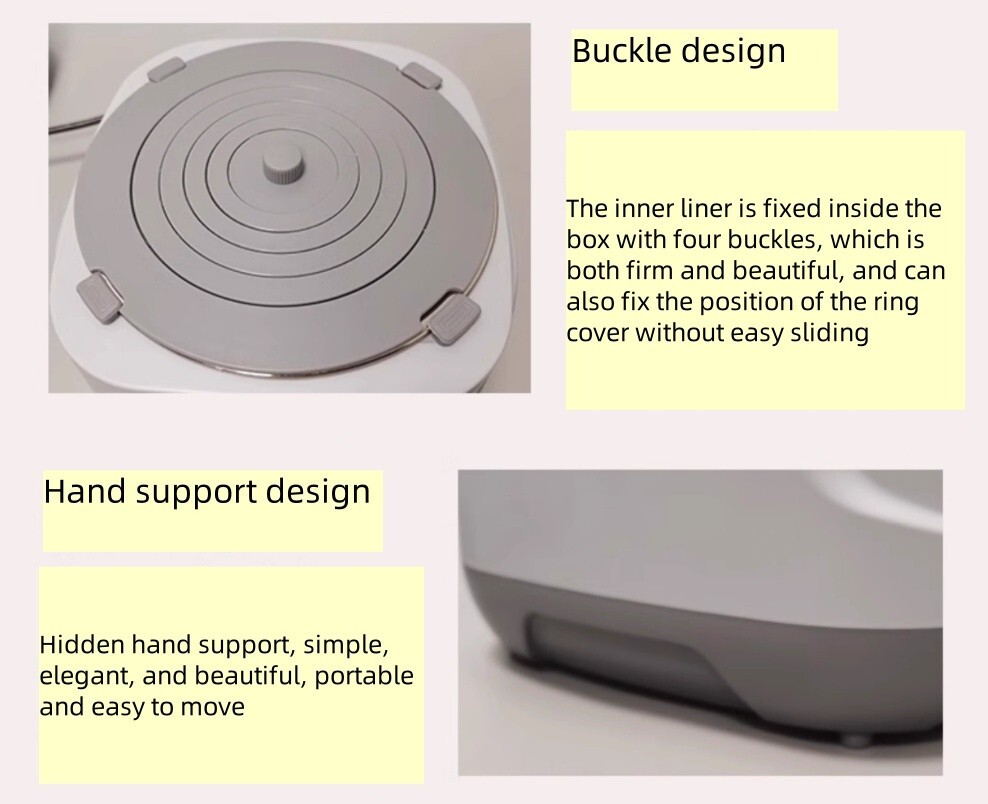 Buckle design

The inner liner is fixed inside the box with four buckles, which is both firm and beautiful, and can also fix the position of the ring cover without easy sliding

Hand support design

Hidden hand support, simple, elegant, and beautiful, portable and easy to move